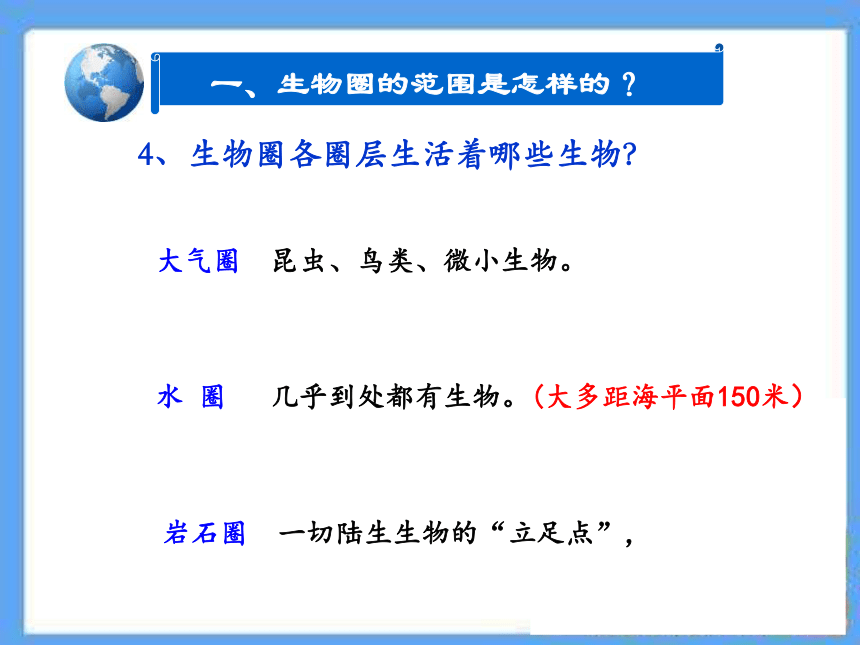 一、生物圈的范围是怎样的？

4、生物圈各圈层生活着哪些生物?

大气圈　昆虫、鸟类、微小生物。

水 圈　几乎到处都有生物。（大多距海平面150米）

岩石圈　一切陆生生物的“立足点”，